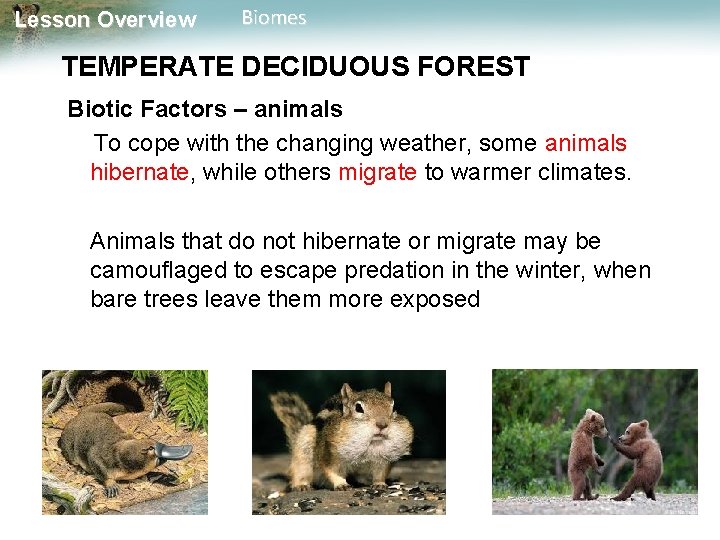 Lesson Overview Biomes

TEMPERATE DECIDUOUS FOREST

Biotic Factors – animals

To cope with the changing weather, some animals hibernate, while others migrate to warmer climates.

Animals that do not hibernate or migrate may be camouflaged to escape predation in the winter, when bare trees leave them more exposed